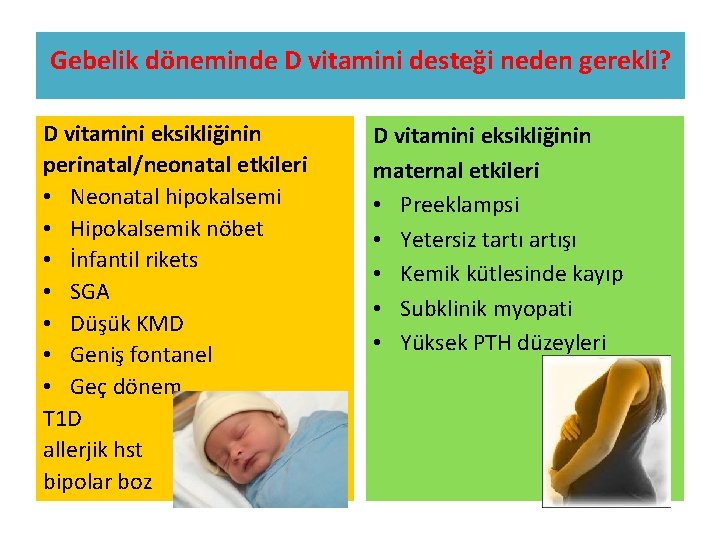 Gebelik döneminde D vitamini desteği neden gerekli?

D vitamini eksikliğinin perinatal/neonatal etkileri
• Neonatal hipokalsemi
• Hipokalsemik nöbet
• İnfantil rikets
• SGA
• Düşük KMD
• Geniş fontanel
• Geç dönem
T1D
allerjik hst
bipolar boz

D vitamini eksikliğinin maternal etkileri
• Preeklampsi
• Yetersiz tartı artışı
• Kemik kütlesinde kayıp
• Subklinik myopati
• Yüksek PTH düzeyleri